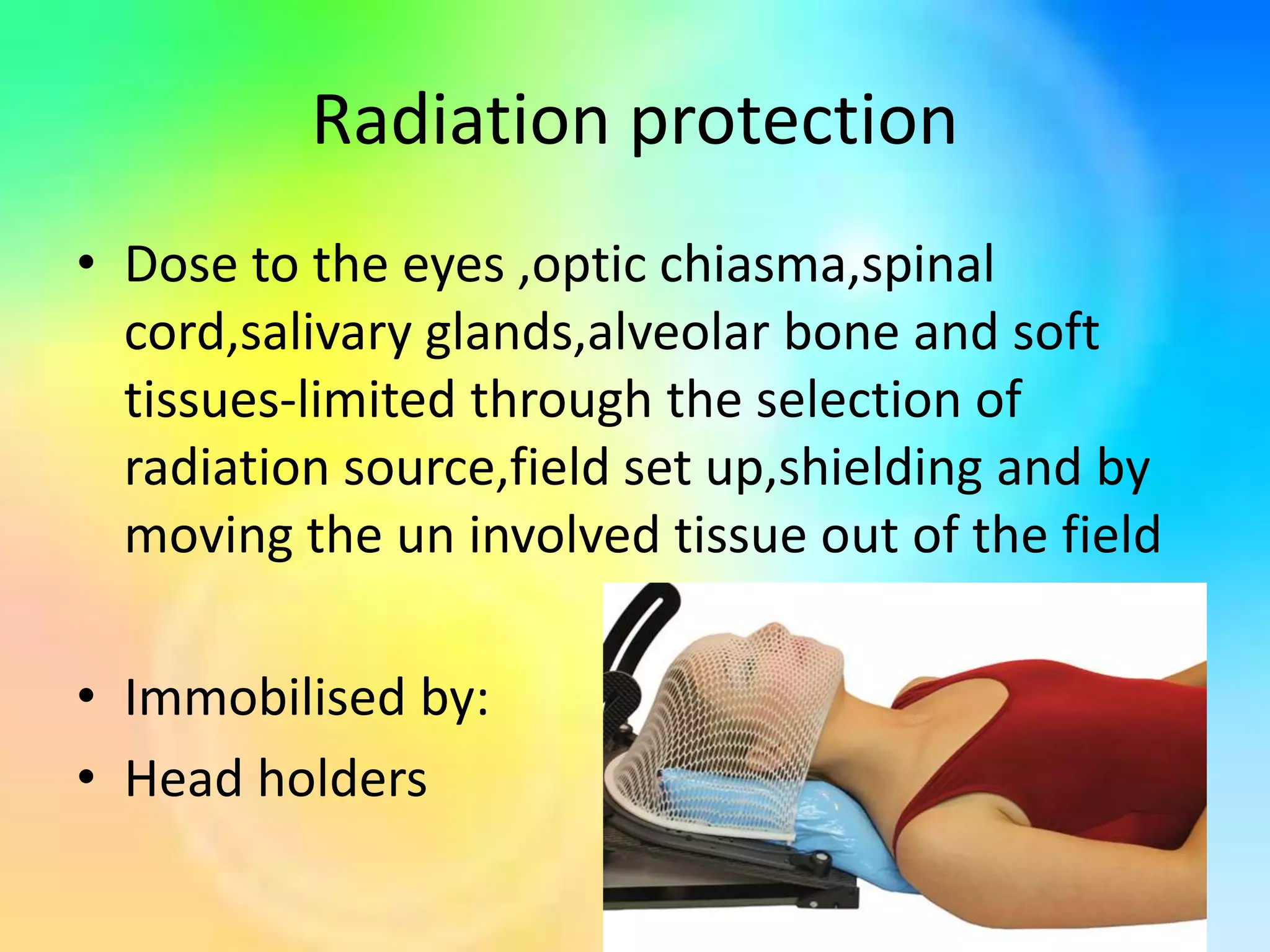 Radiation protection

• Dose to the eyes ,optic chiasma,spinal cord,salivary glands,alveolar bone and soft tissues-limited through the selection of radiation source,field set up,shielding and by moving the un involved tissue out of the field

• Immobilised by:
• Head holders